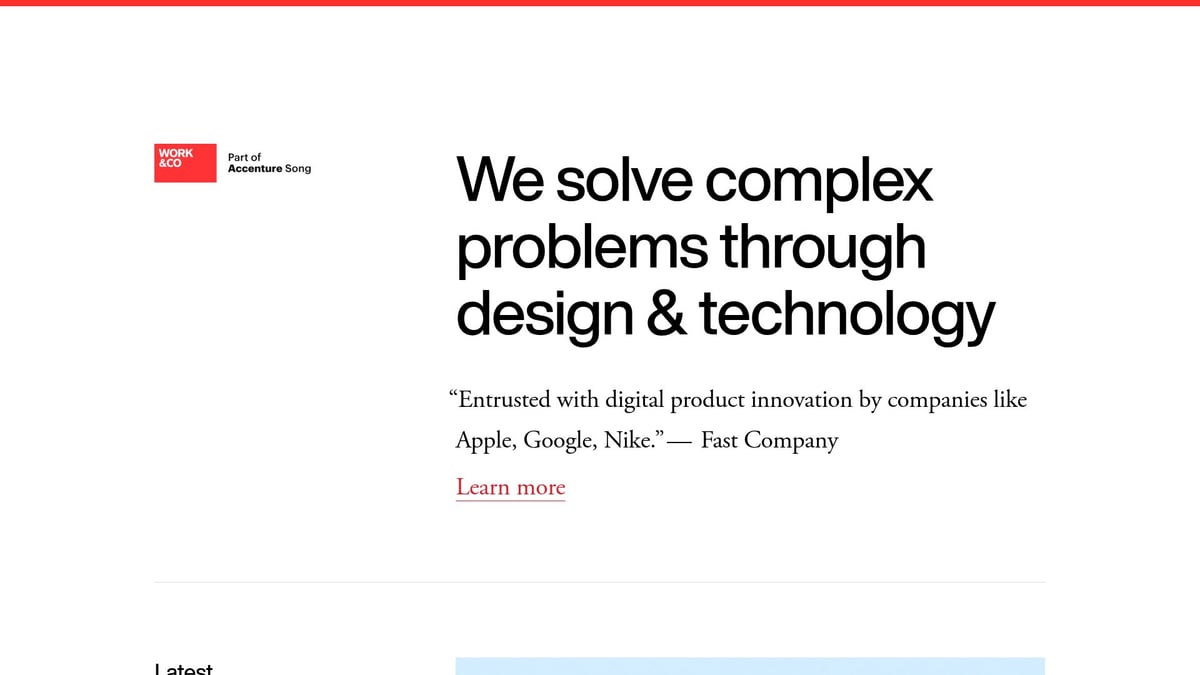 WORK &CO

Part of Accenture Song

We solve complex problems through design & technology

“Entrusted with digital product innovation by companies like Apple, Google, Nike.”— Fast Company

Learn more

Latest